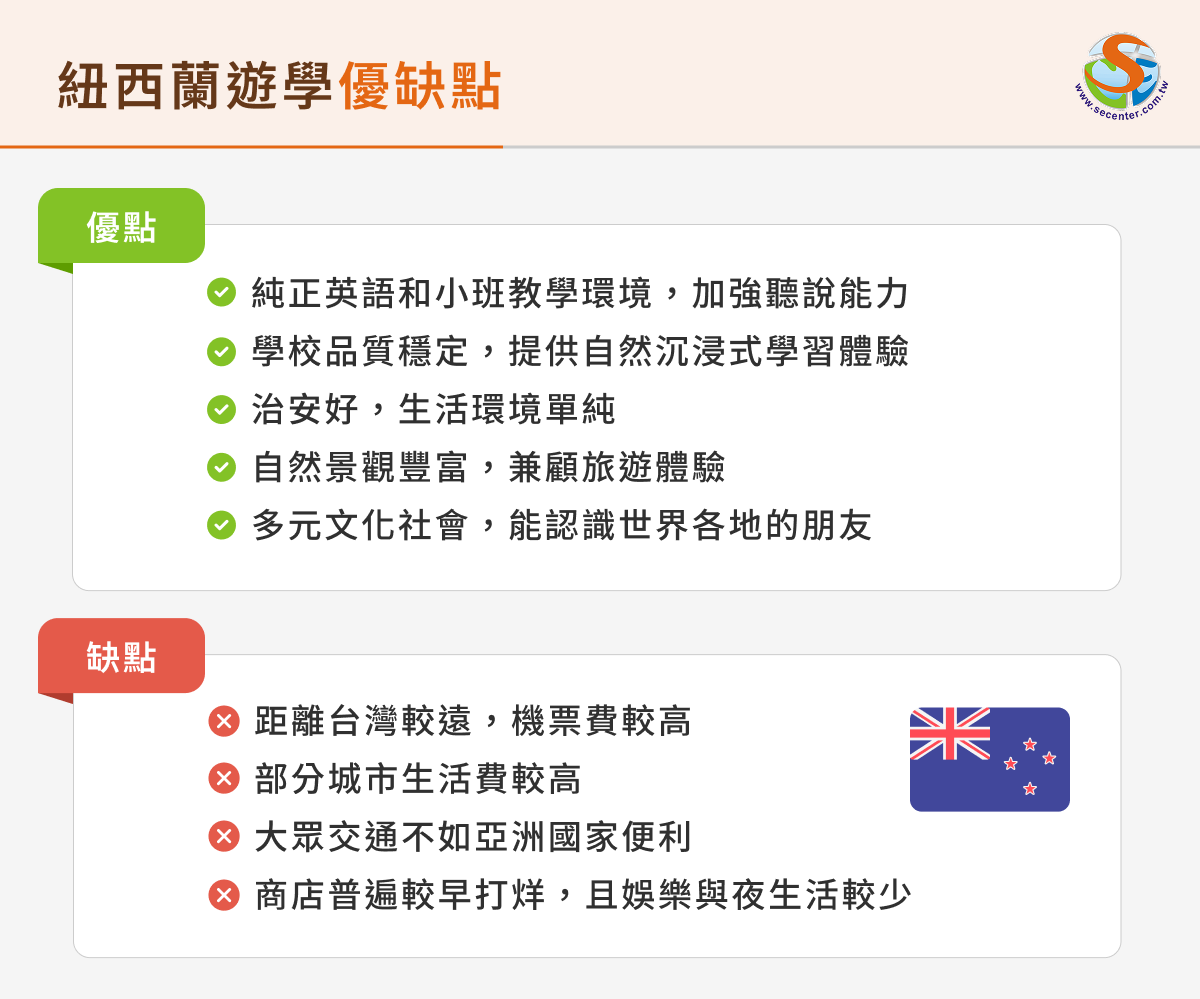 紐西蘭遊學優缺點

www.secenter.com.tw

優點

純正英語和小班教學環境，加強聽說能力
學校品質穩定，提供自然沉浸式學習體驗
治安好，生活環境單純
自然景觀豐富，兼顧旅遊體驗
多元文化社會，能認識世界各地的朋友

缺點

距離台灣較遠，機票費較高
部分城市生活費較高
大眾交通不如亞洲國家便利
商店普遍較早打烊，且娛樂與夜生活較少